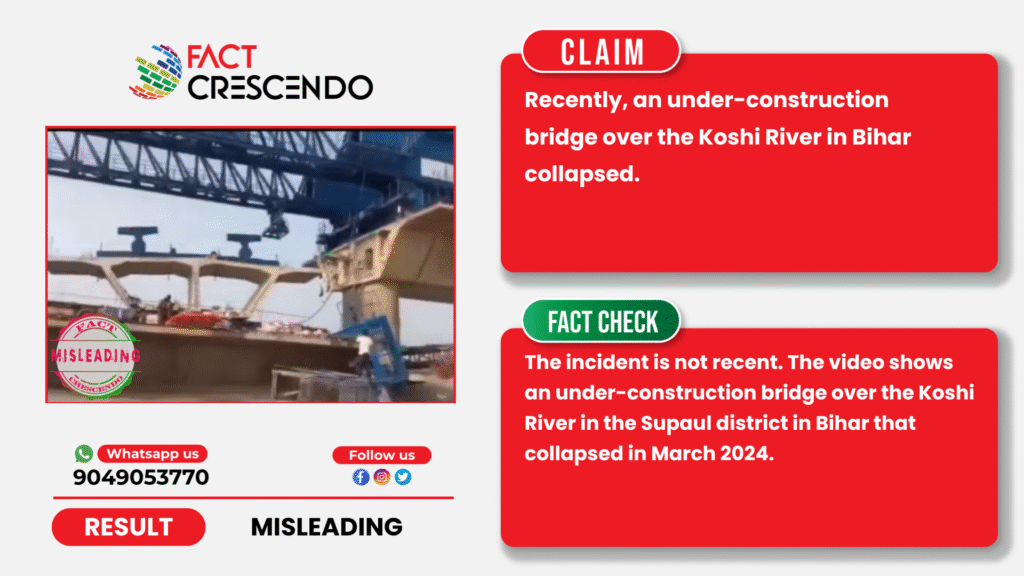 FACT CRESCENDO

FACT
MISLEADING
CRESCENDO

Whatsapp us
9049053770

Follow us

RESULT
MISLEADING

CLAIM
Recently, an under-construction bridge over the Koshi River in Bihar collapsed.

FACT CHECK
The incident is not recent. The video shows an under-construction bridge over the Koshi River in the Supaul district in Bihar that collapsed in March 2024.